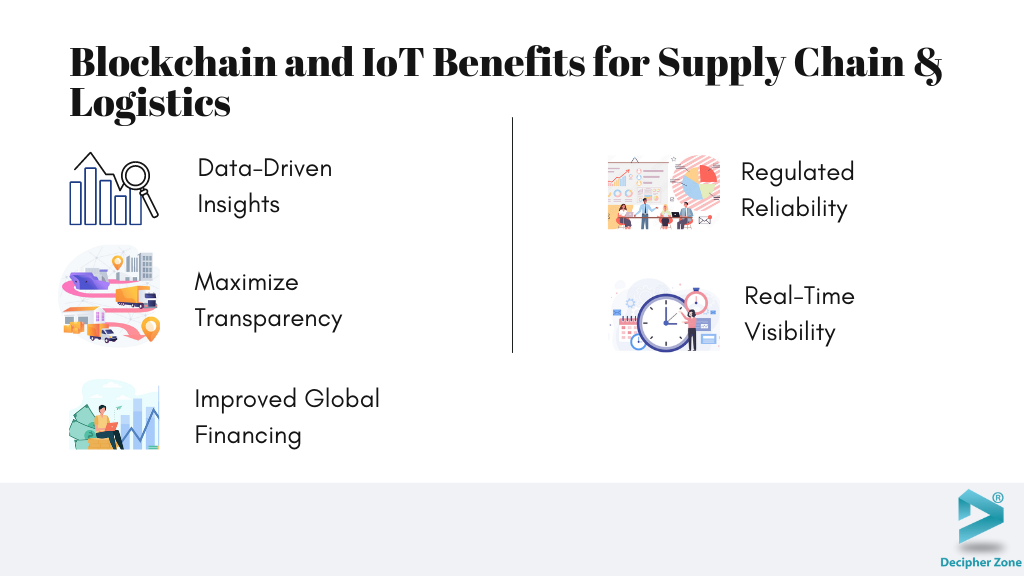 Blockchain and IoT Benefits for Supply Chain & Logistics

Data-Driven Insights

Maximize Transparency

Improved Global Financing

Regulated Reliability

Real-Time Visibility

®

Decipher Zone